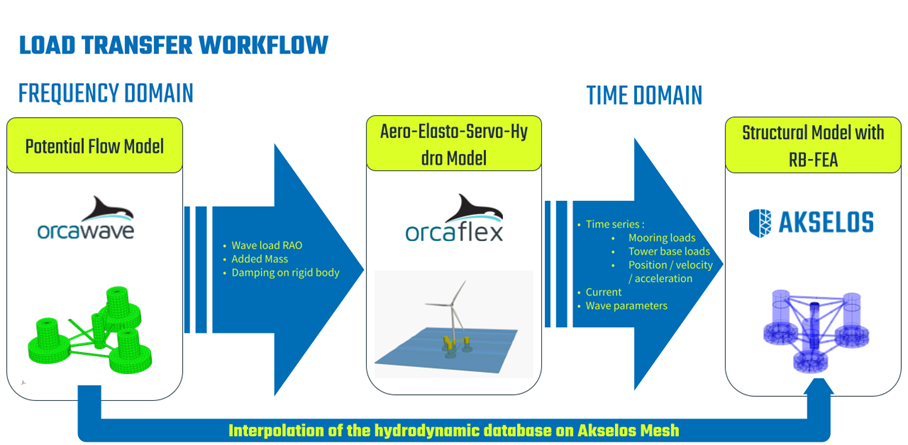 LOAD TRANSFER WORKFLOW

FREQUENCY DOMAIN

TIME DOMAIN

Potential Flow Model

orcawave

- Wave load RAO
- Added Mass
- Damping on rigid body

Aero-Elasto-Servo-Hydro Model

orcaflex

- Time series :
  - Mooring loads
  - Tower base loads
  - Position / velocity / acceleration
- Current
- Wave parameters

Structural Model with RB-FEA

AKSELOS

Interpolation of the hydrodynamic database on Akselos Mesh